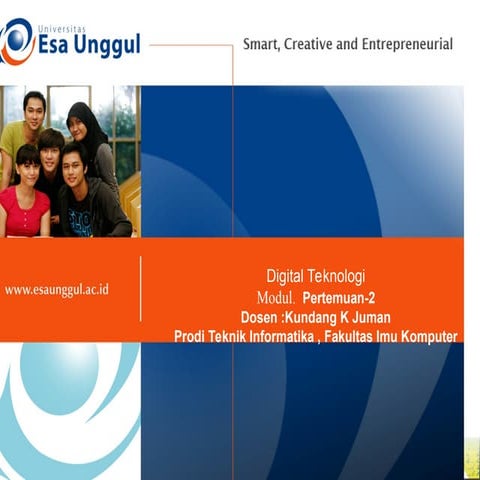 Universitas
Esa Unggul

Smart, Creative and Entrepreneurial

www.esaunggul.ac.id

Digital Teknologi
Modul. Pertemuan-2
Dosen :Kundang K Juman
Prodi Teknik Informatika , Fakultas Imu Komputer